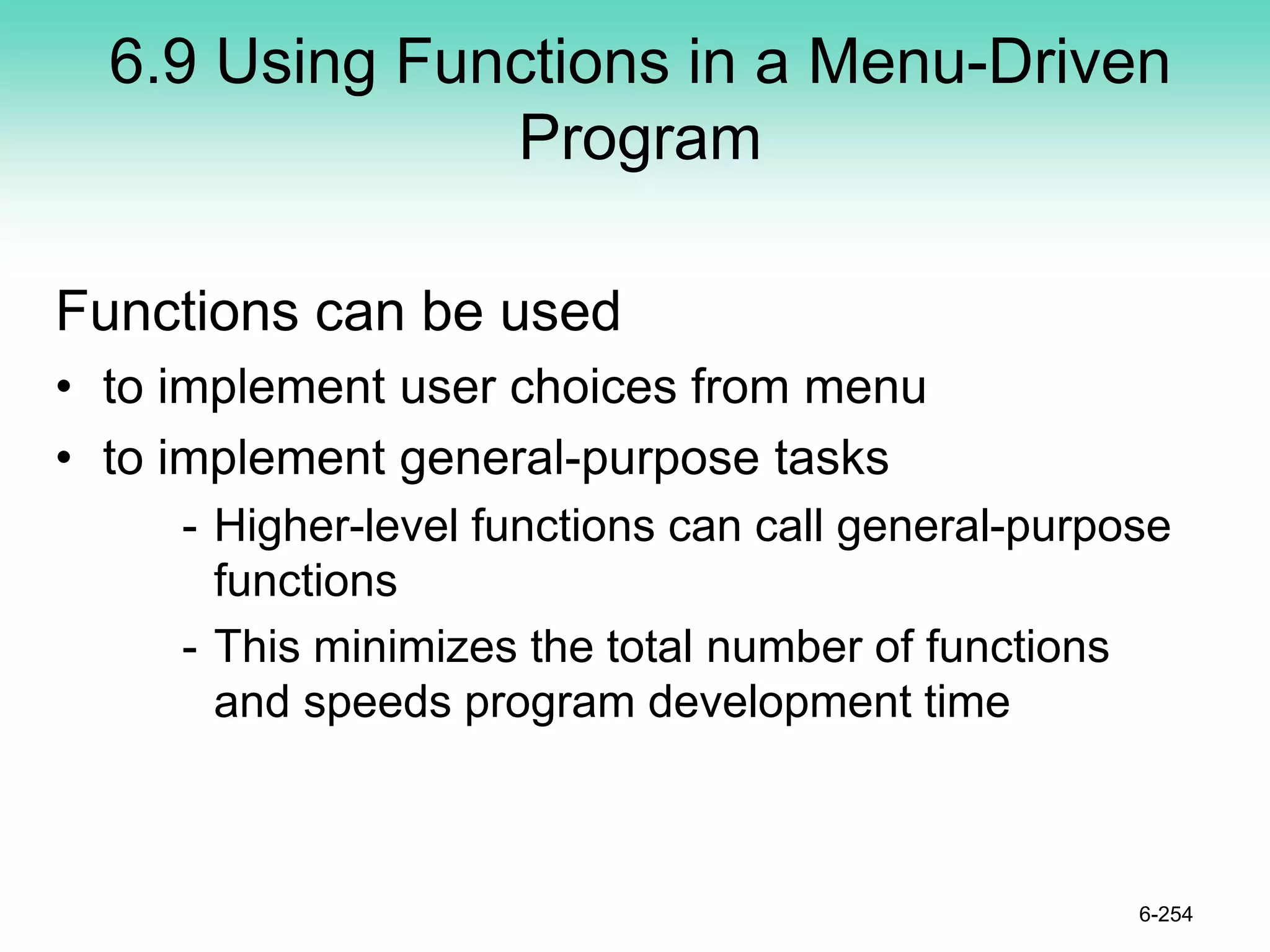 6.9 Using Functions in a Menu-Driven Program

Functions can be used

• to implement user choices from menu

• to implement general-purpose tasks

- Higher-level functions can call general-purpose functions

- This minimizes the total number of functions and speeds program development time

6-254